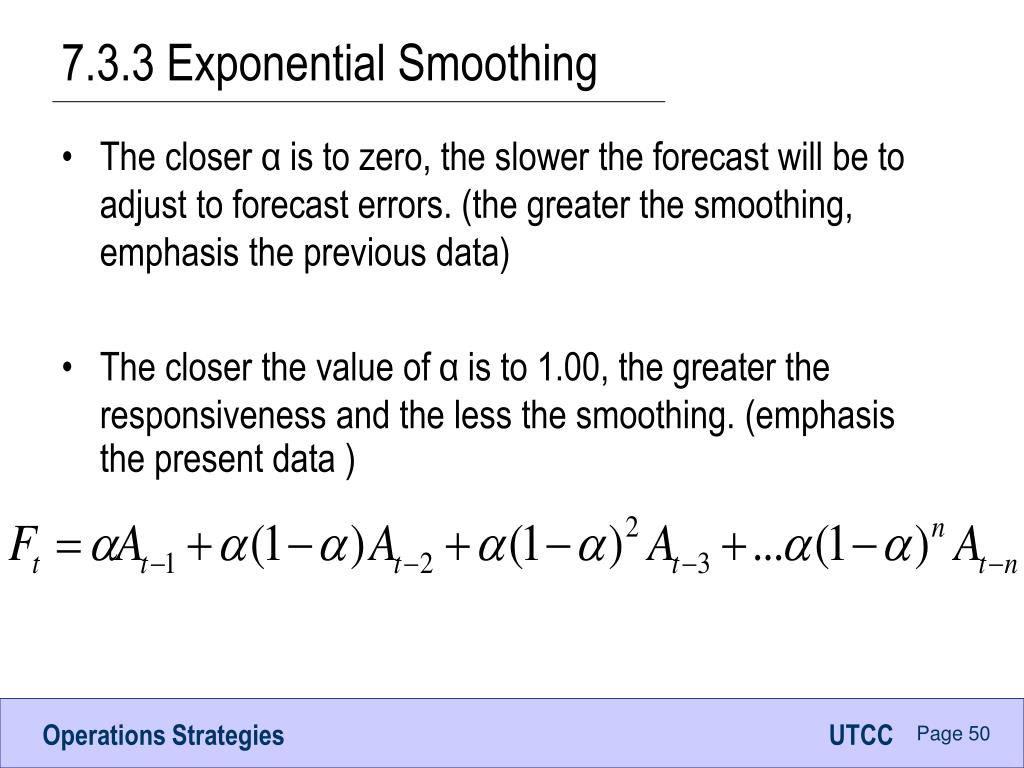 7.3.3 Exponential Smoothing

• The closer α is to zero, the slower the forecast will be to adjust to forecast errors. (the greater the smoothing, emphasis the previous data)

• The closer the value of α is to 1.00, the greater the responsiveness and the less the smoothing. (emphasis the present data )

$F_t = \alpha A_{t-1} + \alpha(1-\alpha)A_{t-2} + \alpha(1-\alpha)^2 A_{t-3} + ...\alpha(1-\alpha)^n A_{t-n}$

Operations Strategies

UTCC

Page 50